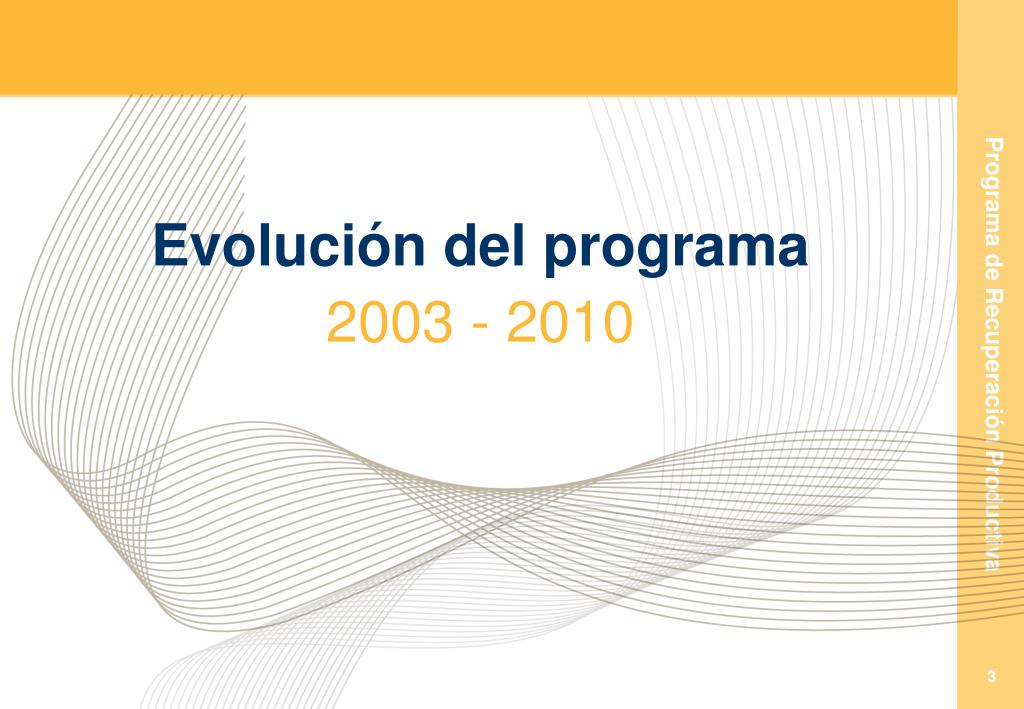 Evolución del programa
2003 - 2010

Programa de Recuperación Productiva

3